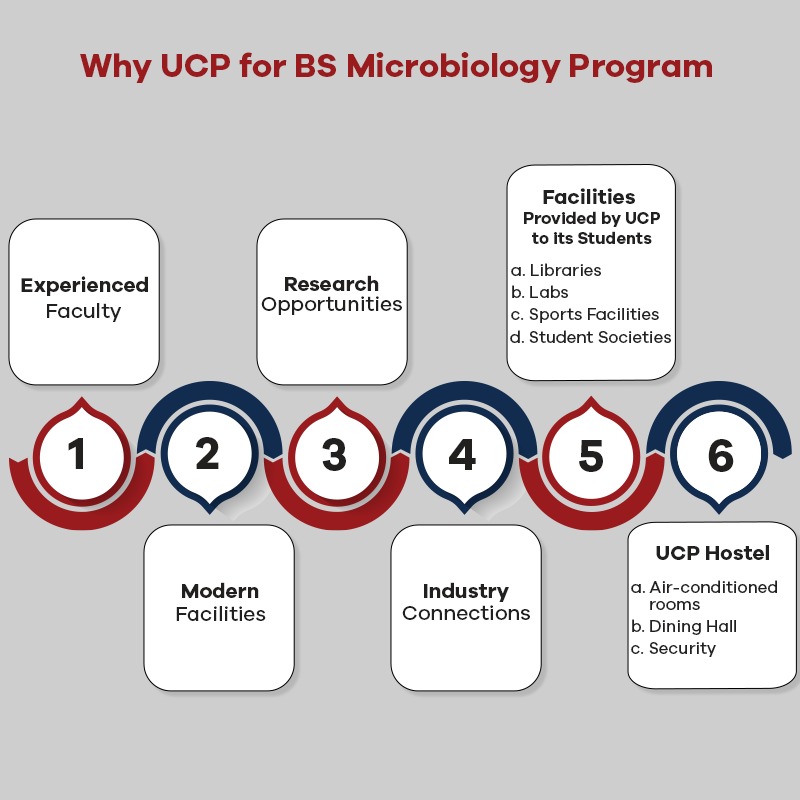 Why UCP for BS Microbiology Program

1
Experienced Faculty

2
Modern Facilities

3
Research Opportunities

4
Industry Connections

5
Facilities Provided by UCP to its Students
a. Libraries
b. Labs
c. Sports Facilities
d. Student Societies

6
UCP Hostel
a. Air-conditioned rooms
b. Dining Hall
c. Security